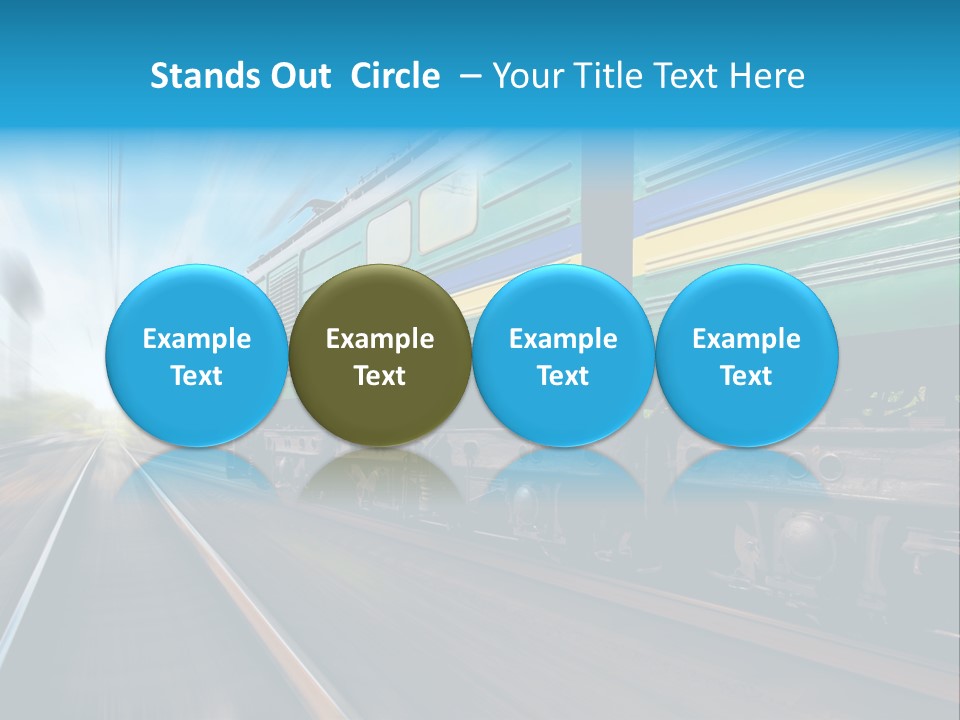 Stands Out Circle – Your Title Text Here

Example Text

Example Text

Example Text

Example Text